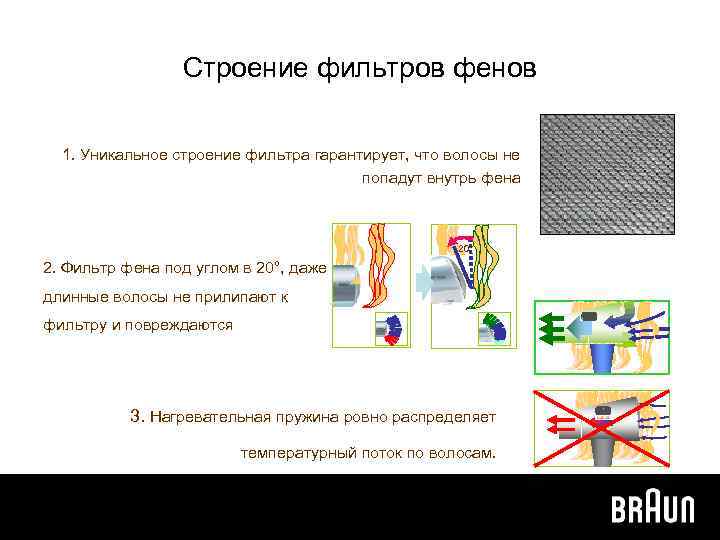 Строение фильтров фенов

1. Уникальное строение фильтра гарантирует, что волосы не попадут внутрь фена

2. Фильтр фена под углом в 20°, даже длинные волосы не прилипают к фильтру и повреждаются

20°

3. Нагревательная пружина ровно распределяет температурный поток по волосам.

BRAUN